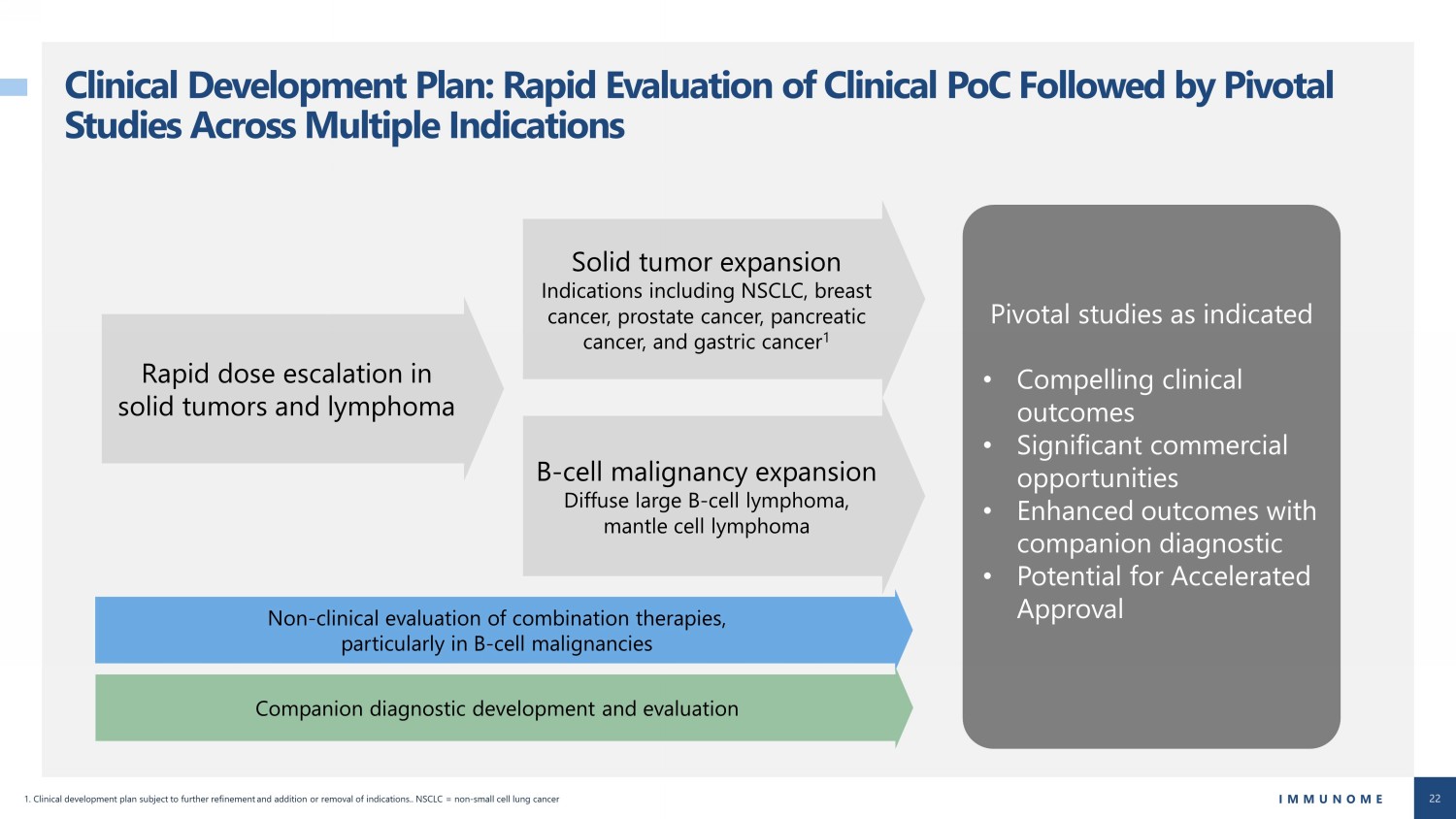 Clinical Development Plan: Rapid Evaluation of Clinical PoC Followed by Pivotal Studies Across Multiple Indications

Rapid dose escalation in solid tumors and lymphoma

Solid tumor expansion
Indications including NSCLC, breast cancer, prostate cancer, pancreatic cancer, and gastric cancer$^1$

B-cell malignancy expansion
Diffuse large B-cell lymphoma, mantle cell lymphoma

Non-clinical evaluation of combination therapies, particularly in B-cell malignancies

Companion diagnostic development and evaluation

Pivotal studies as indicated

• Compelling clinical outcomes
• Significant commercial opportunities
• Enhanced outcomes with companion diagnostic
• Potential for Accelerated Approval

1. Clinical development plan subject to further refinement and addition or removal of indications.. NSCLC = non-small cell lung cancer

IMMUNOME

22